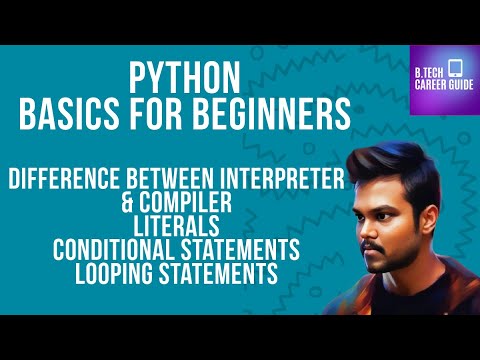 PYTHON
BASICS FOR BEGINNERS

B.TECH
CAREER GUIDE

DIFFERENCE BETWEEN INTERPRETER & COMPILER
LITERALS
CONDITIONAL STATEMENTS
LOOPING STATEMENTS